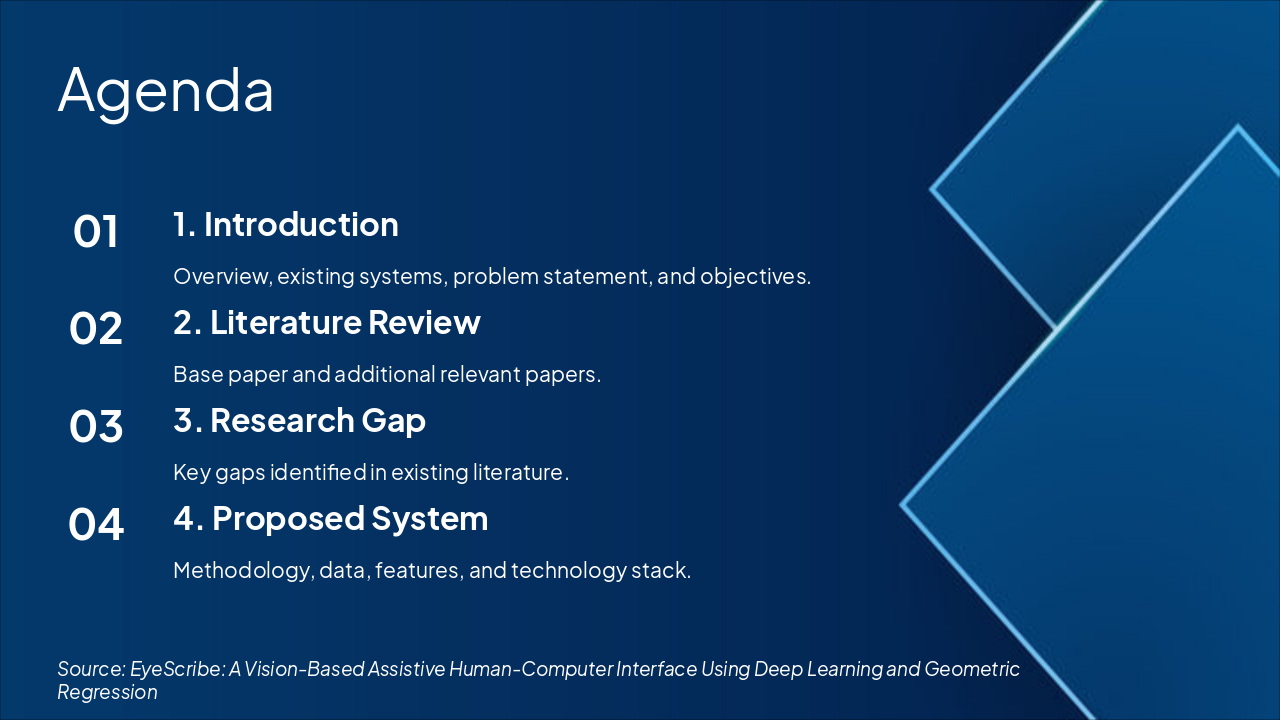 Agenda

01 1. Introduction

Overview, existing systems, problem statement, and objectives.

02 2. Literature Review

Base paper and additional relevant papers.

03 3. Research Gap

Key gaps identified in existing literature.

04 4. Proposed System

Methodology, data, features, and technology stack.

Source: EyeScribe: A Vision-Based Assistive Human-Computer Interface Using Deep Learning and Geometric Regression